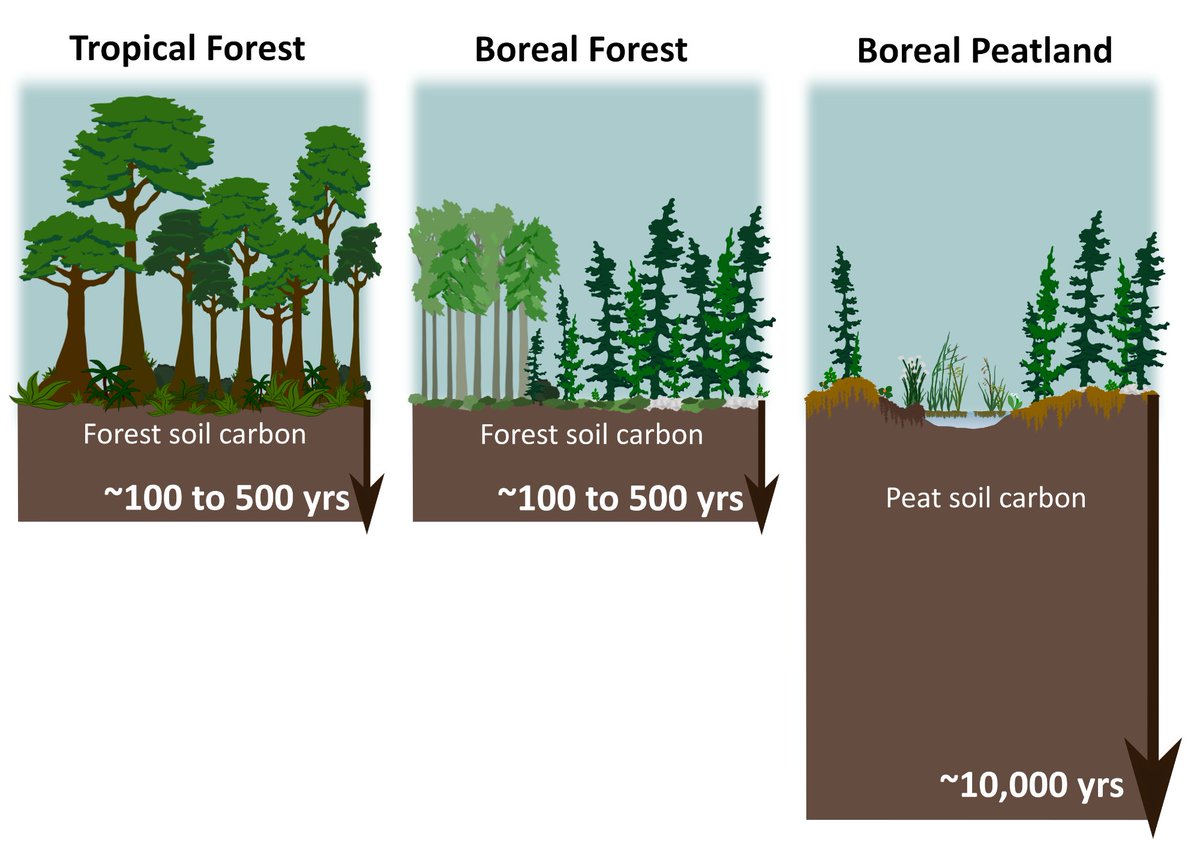 Tropical Forest

Forest soil carbon

~100 to 500 yrs

Boreal Forest

Forest soil carbon

~100 to 500 yrs

Boreal Peatland

Peat soil carbon

~10,000 yrs